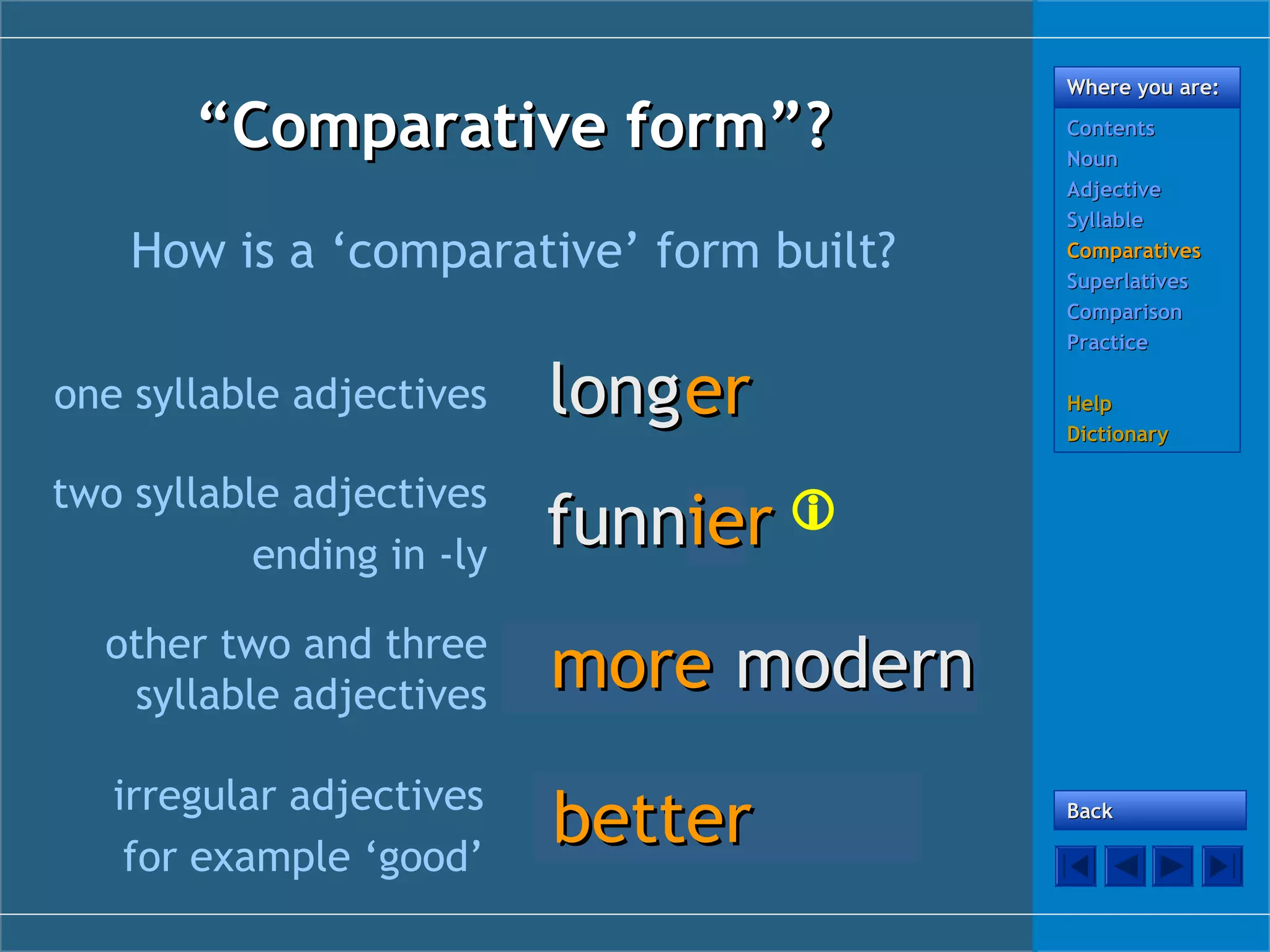 “Comparative form”?

How is a ‘comparative’ form built?

one syllable adjectives longer

two syllable adjectives ending in -ly funnier

other two and three syllable adjectives more modern

irregular adjectives for example ‘good’ better

Where you are:
Contents
Noun
Adjective
Syllable
Comparatives
Superlatives
Comparison
Practice

Help
Dictionary

Back